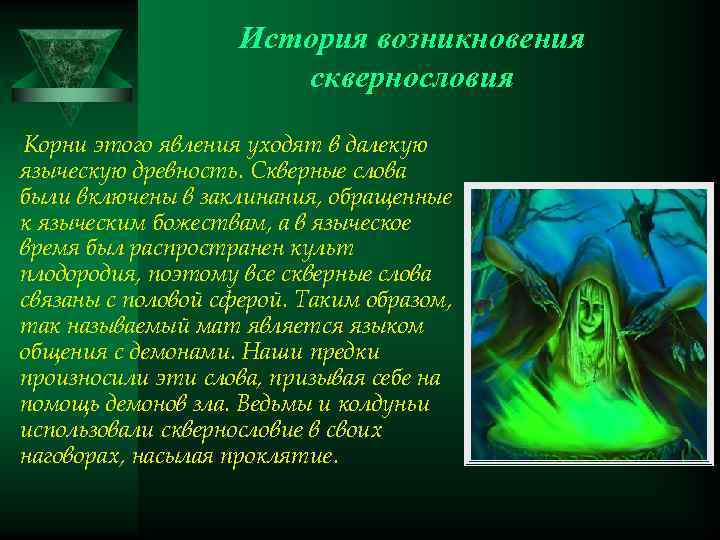 История возникновения сквернословия

Корни этого явления уходят в далекую языческую древность. Скверные слова были включены в заклинания, обращенные к языческим божествам, а в языческое время был распространен культ плодородия, поэтому все скверные слова связаны с половой сферой. Таким образом, так называемый мат является языком общения с демонами. Наши предки произносили эти слова, призывая себе на помощь демонов зла. Ведьмы и колдуньи использовали сквернословие в своих наговорах, насылая проклятие.